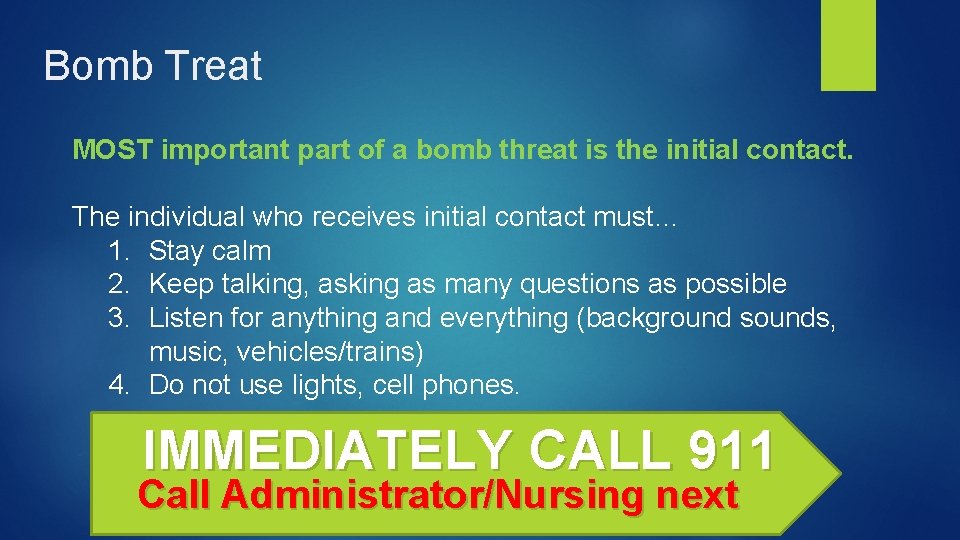 Bomb Treat

MOST important part of a bomb threat is the initial contact.

The individual who receives initial contact must…
1. Stay calm
2. Keep talking, asking as many questions as possible
3. Listen for anything and everything (background sounds, music, vehicles/trains)
4. Do not use lights, cell phones.

IMMEDIATELY CALL 911
Call Administrator/Nursing next